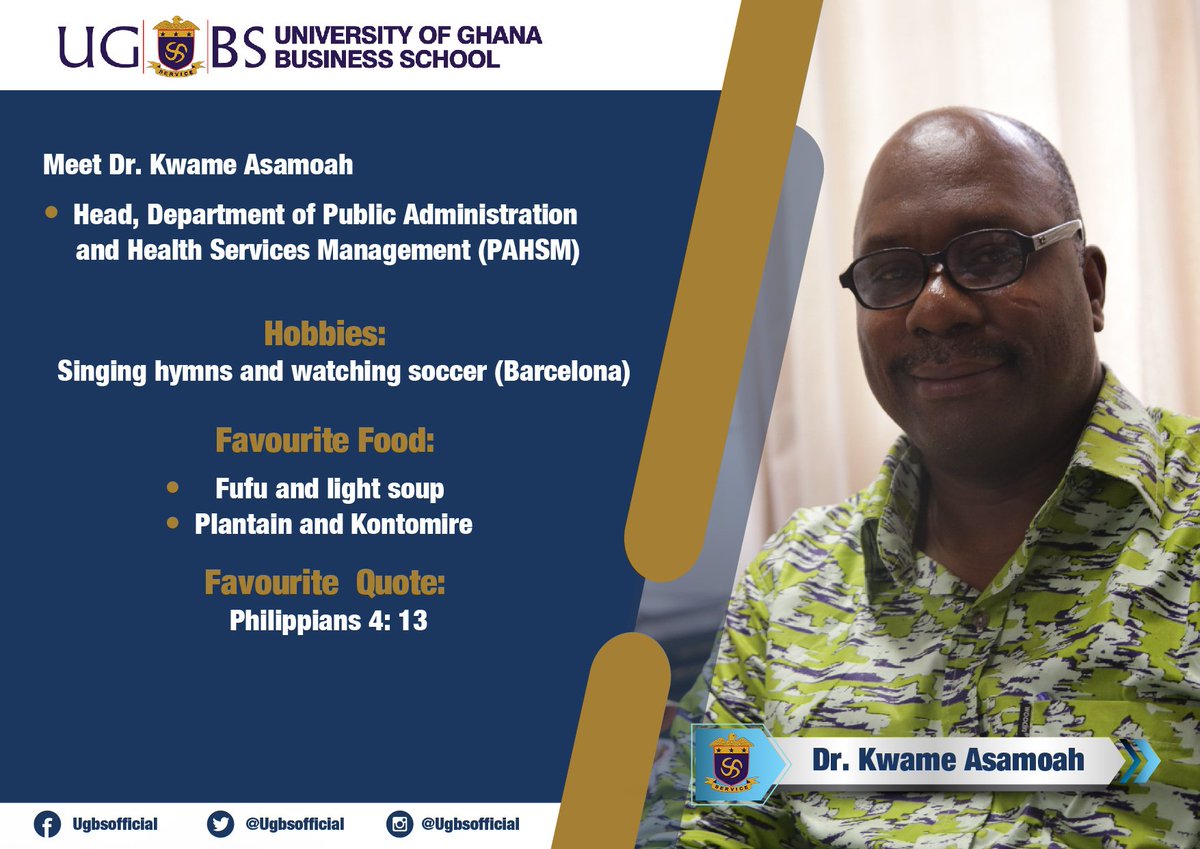 UG BS UNIVERSITY OF GHANA BUSINESS SCHOOL

SERVICE

Meet Dr. Kwame Asamoah

• Head, Department of Public Administration and Health Services Management (PAHSM)

Hobbies:
Singing hymns and watching soccer (Barcelona)

Favourite Food:

• Fufu and light soup
• Plantain and Kontomire

Favourite Quote:
Philippians 4: 13

SERVICE

Dr. Kwame Asamoah

Ugbsofficial @Ugbsofficial @Ugbsofficial